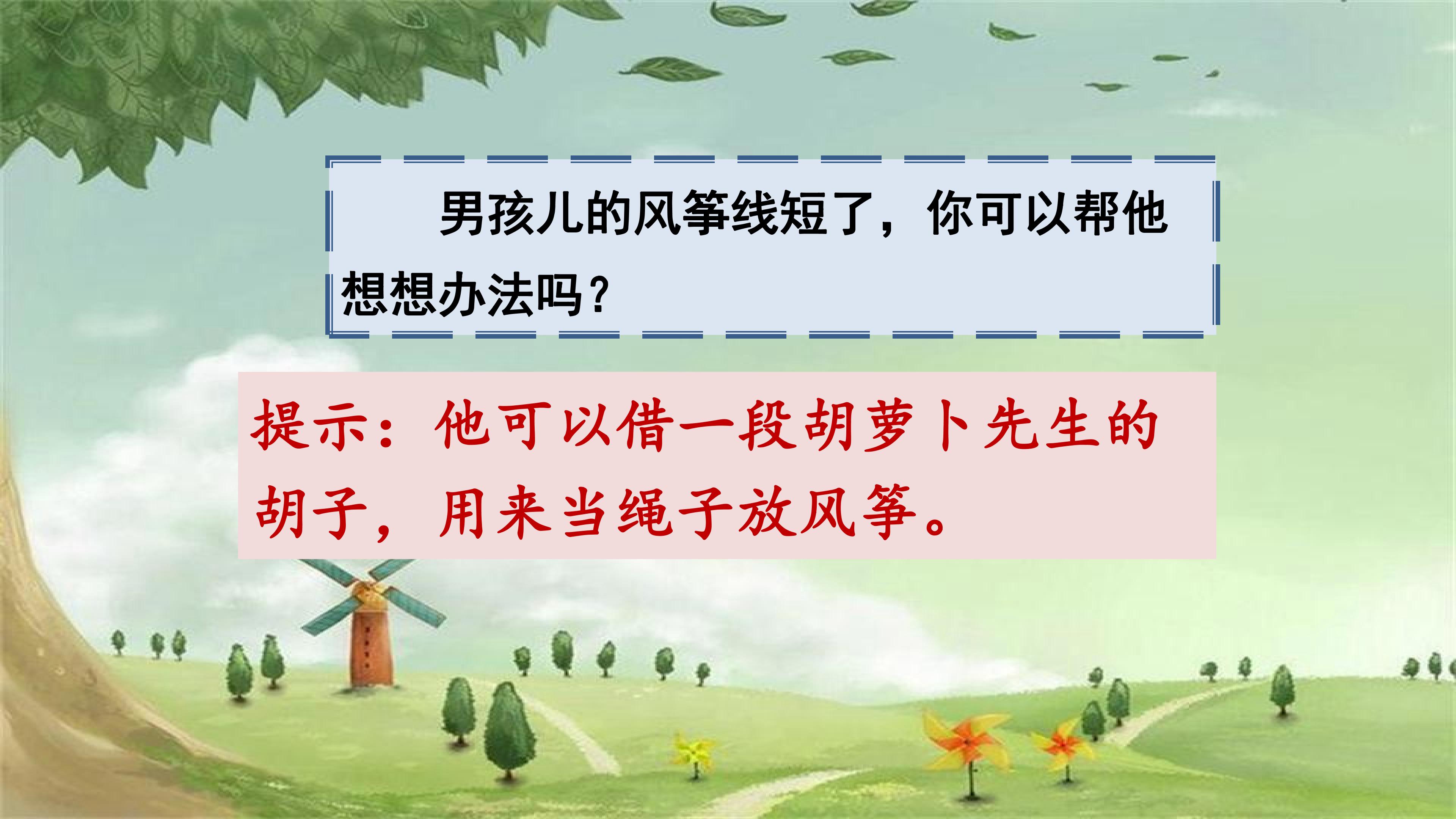 男孩儿的风筝线短了，你可以帮他想想办法吗？

提示：他可以借一段胡萝卜先生的胡子，用来当绳子放风筝。